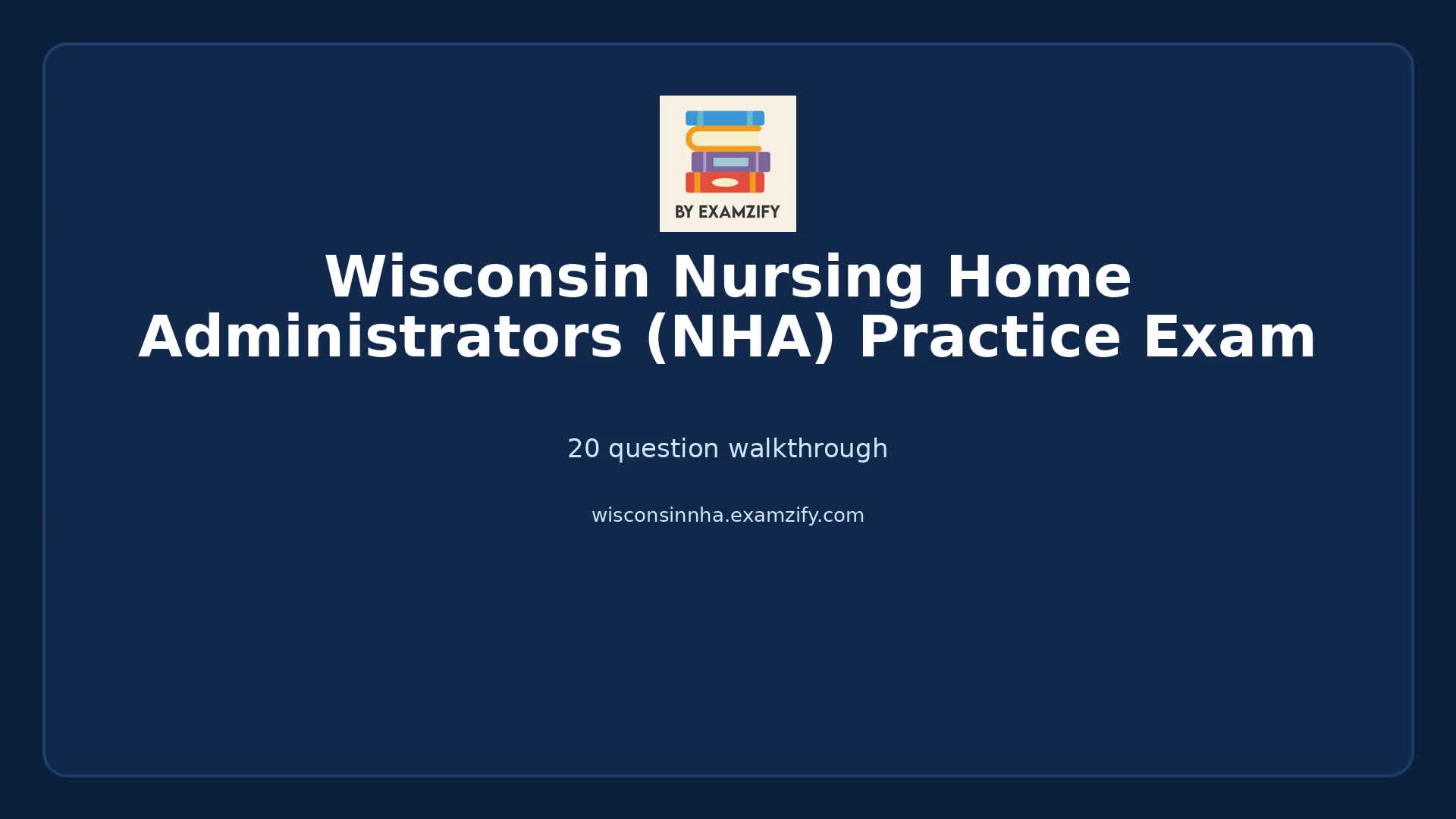 BY EXAMZIFY

Wisconsin Nursing Home Administrators (NHA) Practice Exam

20 question walkthrough

wisconsinnha.examzify.com